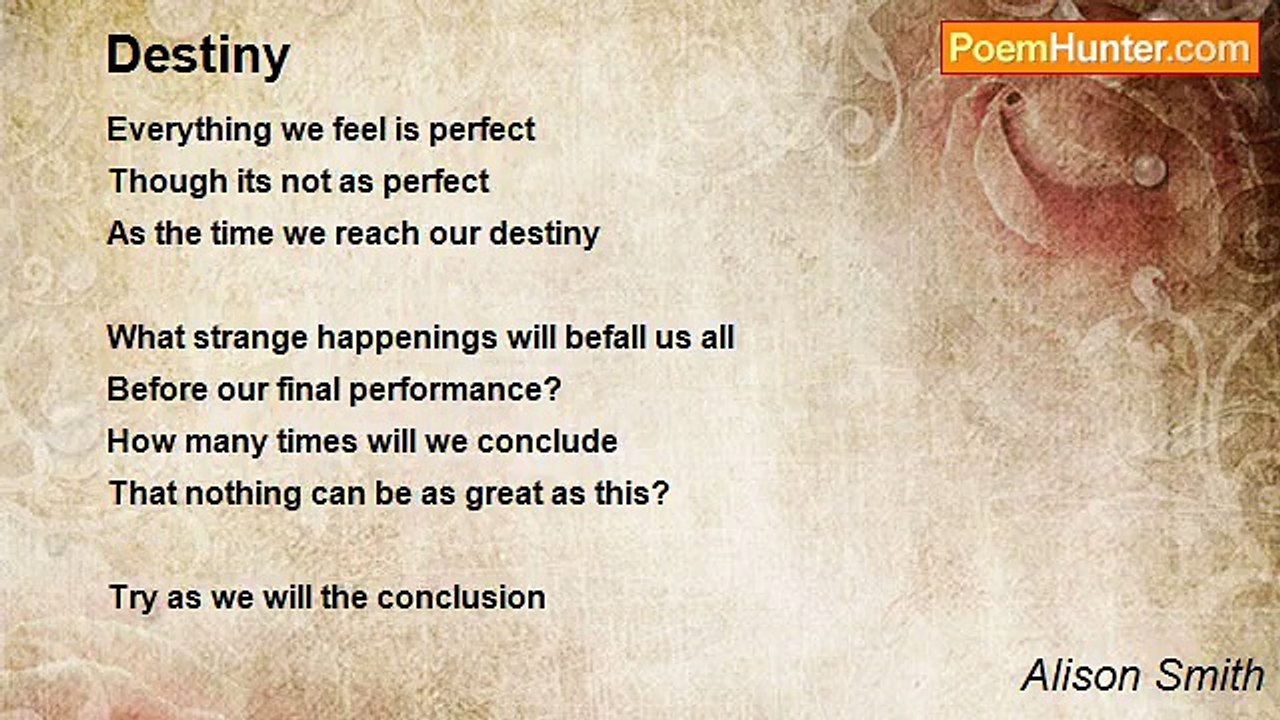 Destiny

PoemHunter.com

Everything we feel is perfect
Though its not as perfect
As the time we reach our destiny

What strange happenings will befall us all
Before our final performance?
How many times will we conclude
That nothing can be as great as this?

Try as we will the conclusion

Alison Smith